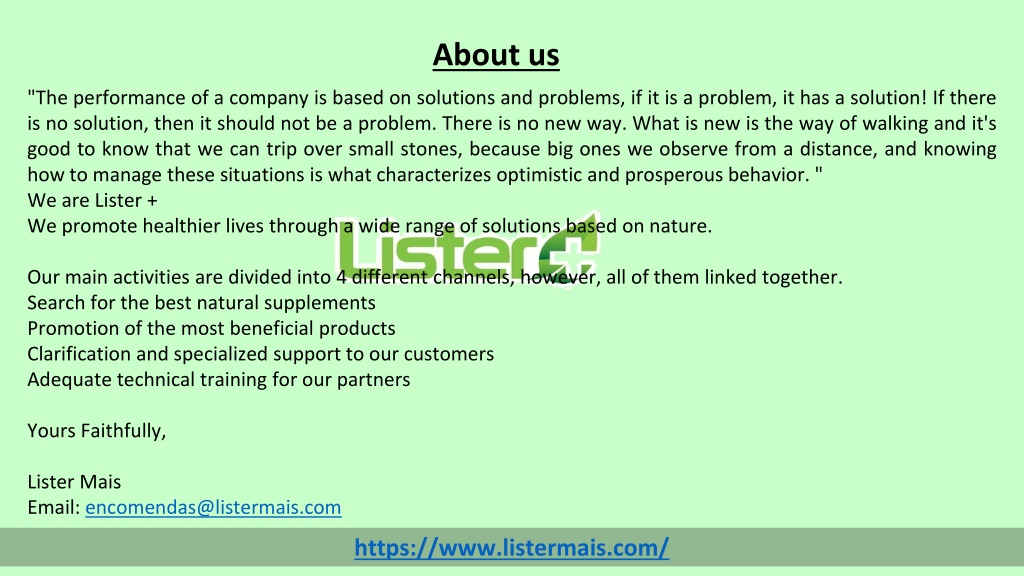 About us

"The performance of a company is based on solutions and problems, if it is a problem, it has a solution! If there is no solution, then it should not be a problem. There is no new way. What is new is the way of walking and it's good to know that we can trip over small stones, because big ones we observe from a distance, and knowing how to manage these situations is what characterizes optimistic and prosperous behavior. "
We are Lister +
We promote healthier lives through a wide range of solutions based on nature.

Lister+

Our main activities are divided into 4 different channels, however, all of them linked together.
Search for the best natural supplements
Promotion of the most beneficial products
Clarification and specialized support to our customers
Adequate technical training for our partners

Yours Faithfully,

Lister Mais
Email: encomendas@listermais.com

https://www.listermais.com/